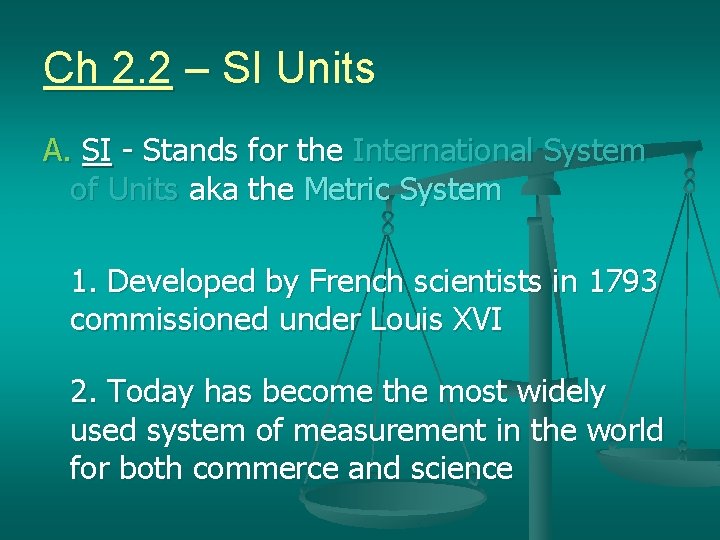 Ch 2.2 – SI Units

A. SI - Stands for the International System of Units aka the Metric System

1. Developed by French scientists in 1793 commissioned under Louis XVI

2. Today has become the most widely used system of measurement in the world for both commerce and science